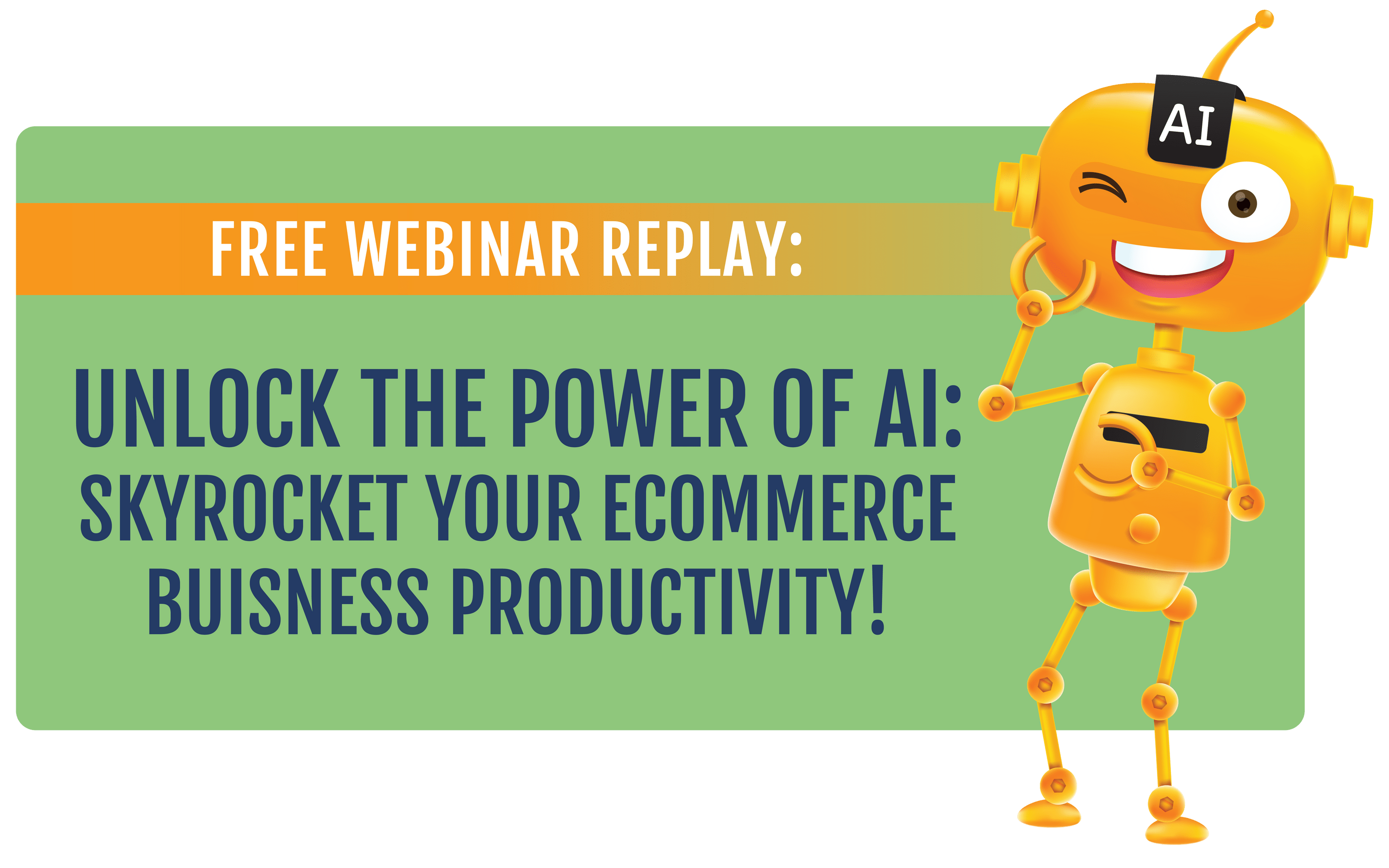 FREE WEBINAR REPLAY:

UNLOCK THE POWER OF AI: SKYROCKET YOUR ECOMMERCE BUISNESS PRODUCTIVITY!

AI